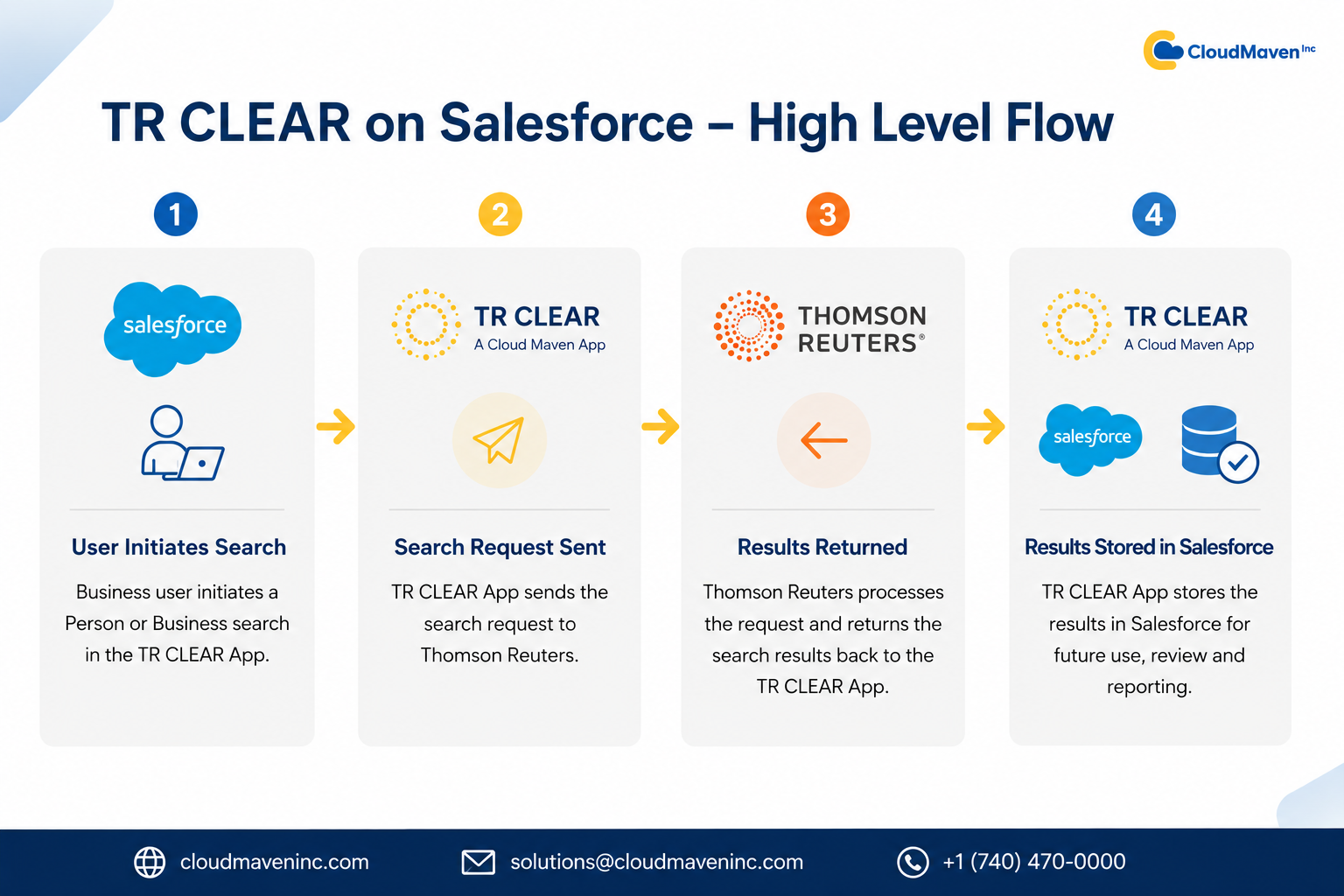 CloudMaven Inc

TR CLEAR on Salesforce – High Level Flow

1

salesforce

User Initiates Search

Business user initiates a Person or Business search in the TR CLEAR App.

2

TR CLEAR
A Cloud Maven App

Search Request Sent

TR CLEAR App sends the search request to Thomson Reuters.

3

THOMSON REUTERS®

Results Returned

Thomson Reuters processes the request and returns the search results back to the TR CLEAR App.

4

TR CLEAR
A Cloud Maven App

salesforce

Results Stored in Salesforce

TR CLEAR App stores the results in Salesforce for future use, review and reporting.

cloudmaveninc.com
solutions@cloudmaveninc.com
+1 (740) 470-0000